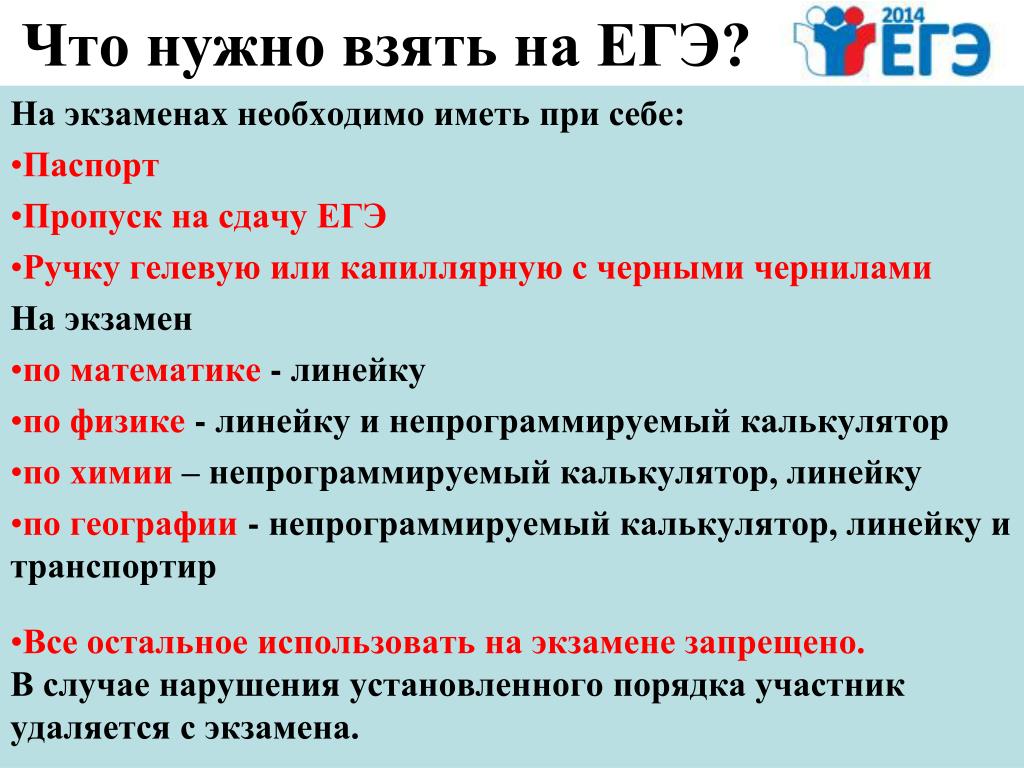 Что нужно взять на ЕГЭ?

2014 ЕГЭ

На экзаменах необходимо иметь при себе:

•Паспорт

•Пропуск на сдачу ЕГЭ

•Ручку гелевую или капиллярную с черными чернилами

На экзамен

•по математике - линейку

•по физике - линейку и непрограммируемый калькулятор

•по химии – непрограммируемый калькулятор, линейку

•по географии - непрограммируемый калькулятор, линейку и транспортир

•Все остальное использовать на экзамене запрещено.
В случае нарушения установленного порядка участник удаляется с экзамена.